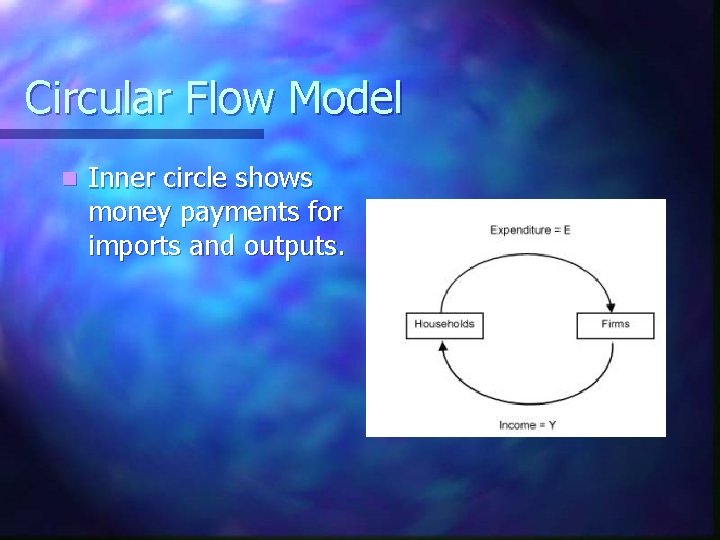 Circular Flow Model

Inner circle shows money payments for imports and outputs.

Expenditure = E

Households

Firms

Income = Y